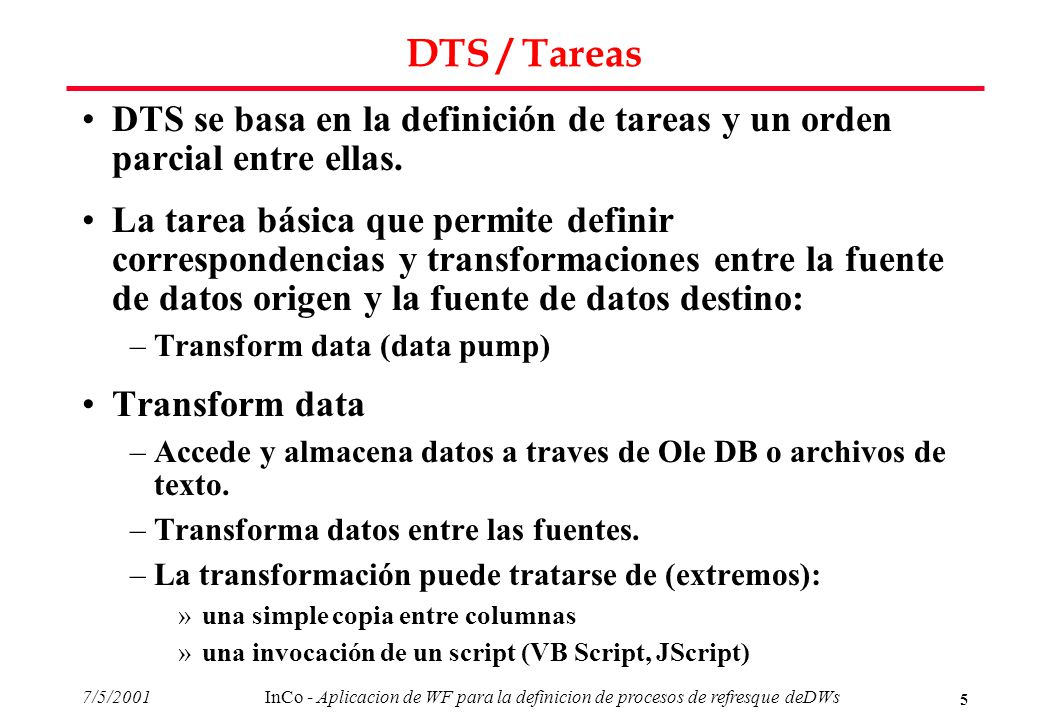 DTS / Tareas

• DTS se basa en la definición de tareas y un orden parcial entre ellas.

• La tarea básica que permite definir correspondencias y transformaciones entre la fuente de datos origen y la fuente de datos destino:

– Transform data (data pump)

• Transform data

– Accede y almacena datos a traves de Ole DB o archivos de texto.

– Transforma datos entre las fuentes.

– La transformación puede tratarse de (extremos):

» una simple copia entre columnas

» una invocación de un script (VB Script, JScript)

7/5/2001 InCo - Aplicacion de WF para la definicion de procesos de refresque deDWs 5